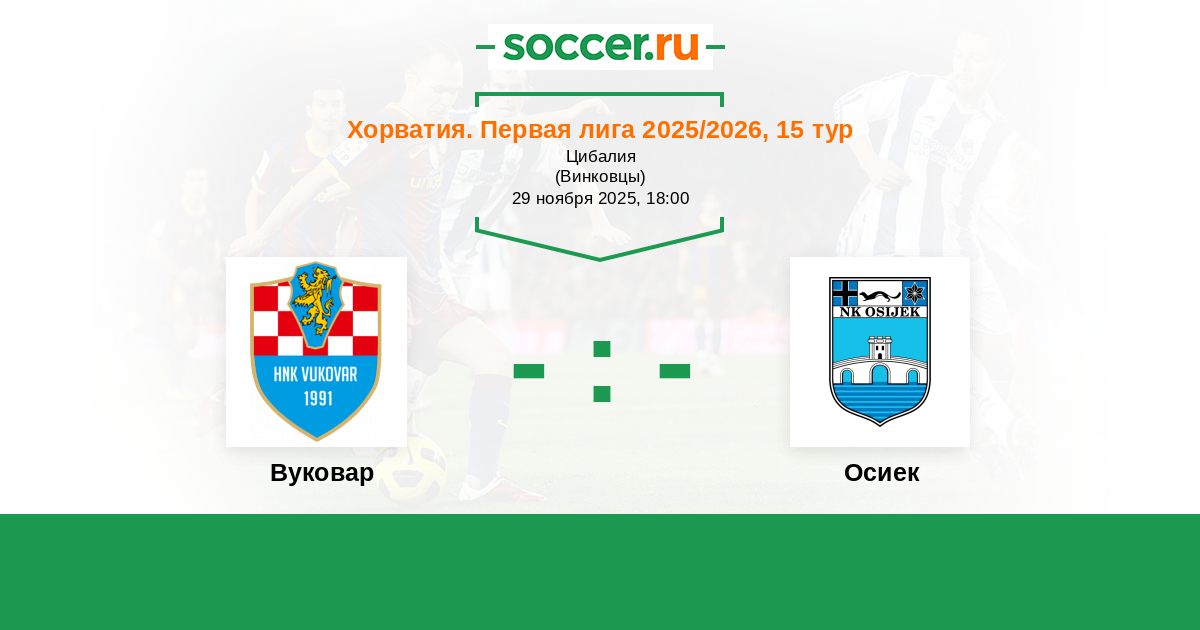 soccer.ru

Хорватия. Первая лига 2025/2026, 15 тур
Цибалия
(Винковцы)
29 ноября 2025, 18:00

HNK VUKOVAR
1991

- : -

NK OSIJEK

Вуковар

Осиек